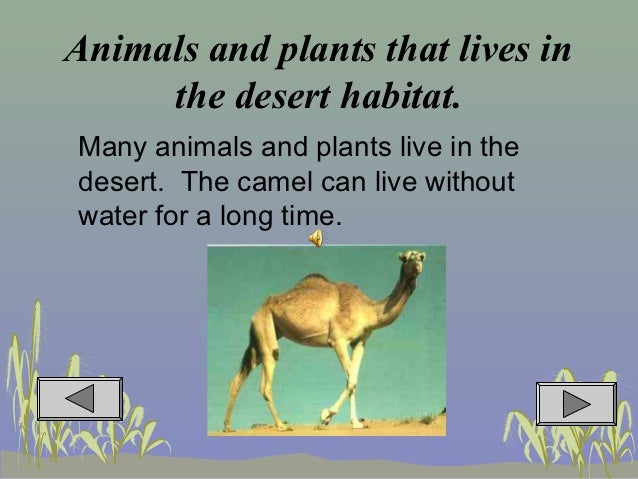 Animals and plants that lives in the desert habitat.

Many animals and plants live in the desert. The camel can live without water for a long time.